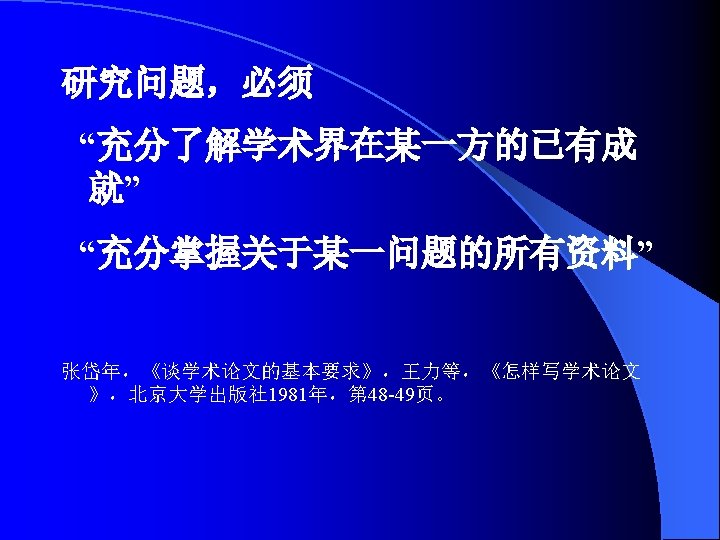 研究问题，必须

“充分了解学术界在某一方的已有成就”

“充分掌握关于某一问题的所有资料”

张岱年，《谈学术论文的基本要求》，王力等，《怎样写学术论文》，北京大学出版社1981年，第48-49页。